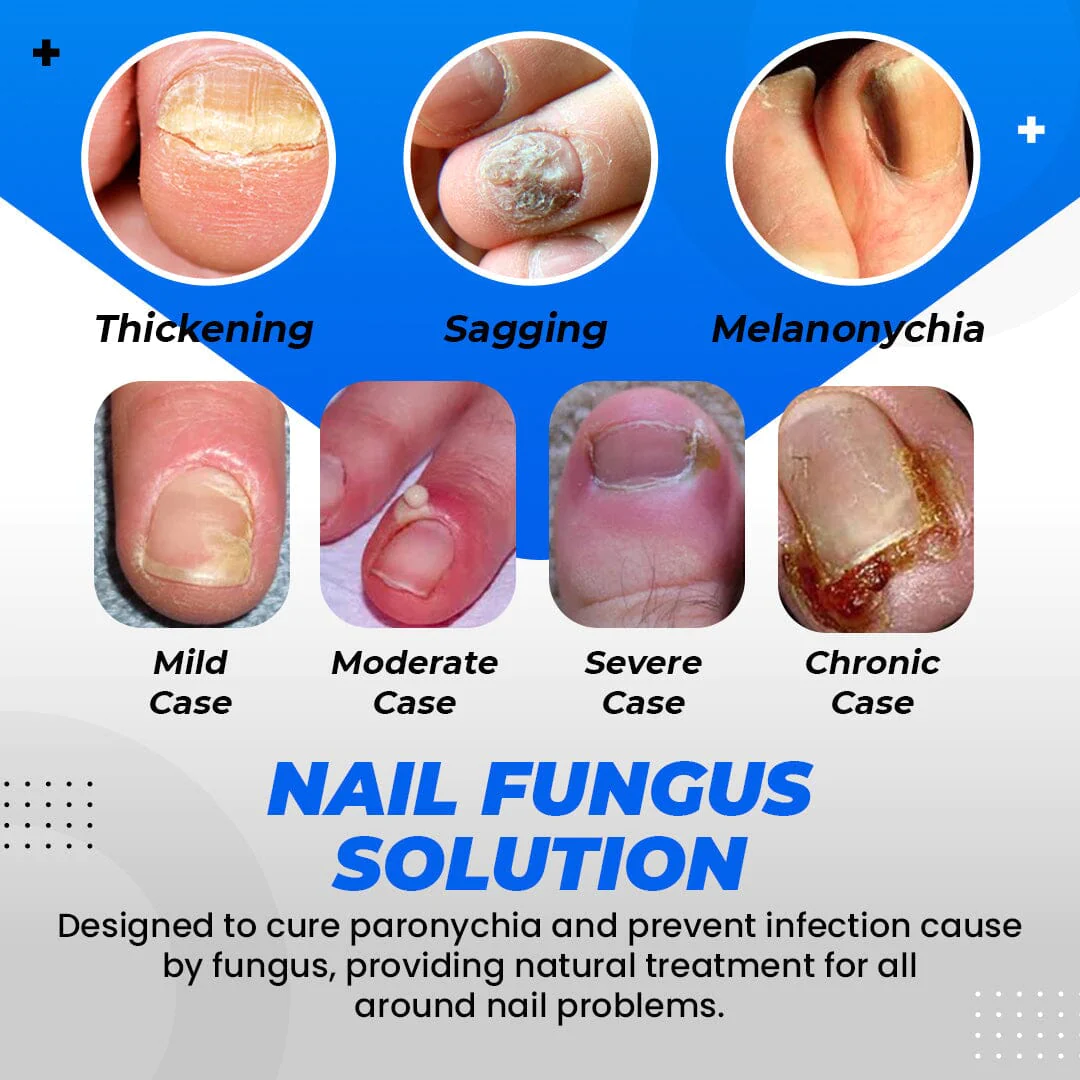 Thickening
Sagging
Melanonychia

Mild Case
Moderate Case
Severe Case
Chronic Case

NAIL FUNGUS SOLUTION

Designed to cure paronychia and prevent infection cause by fungus, providing natural treatment for all around nail problems.